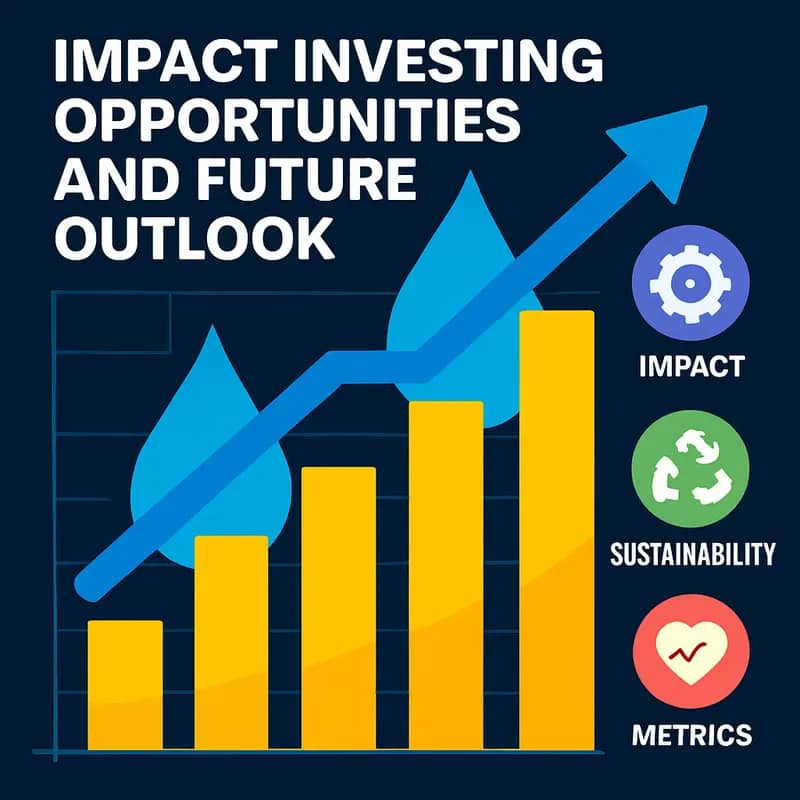 IMPACT INVESTING OPPORTUNITIES AND FUTURE OUTLOOK

IMPACT

SUSTAINABILITY

METRICS